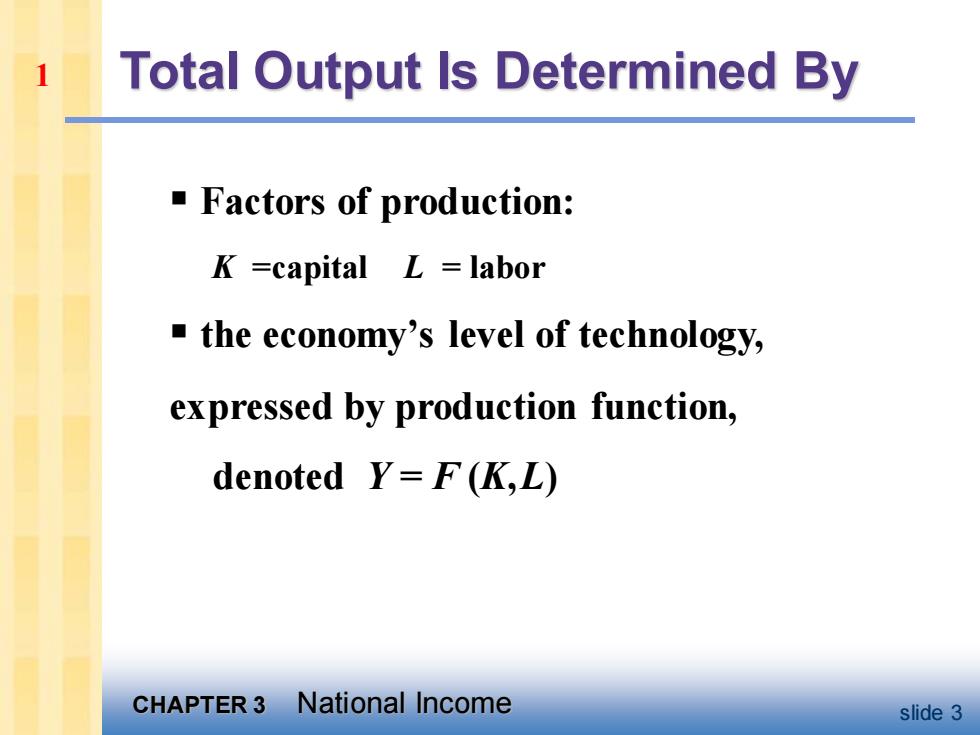 1 Total Output Is Determined By

▪ Factors of production:

$K$ =capital $L$ = labor

▪ the economy's level of technology,

expressed by production function,

denoted $Y = F(K, L)$

CHAPTER 3 National Income

slide 3